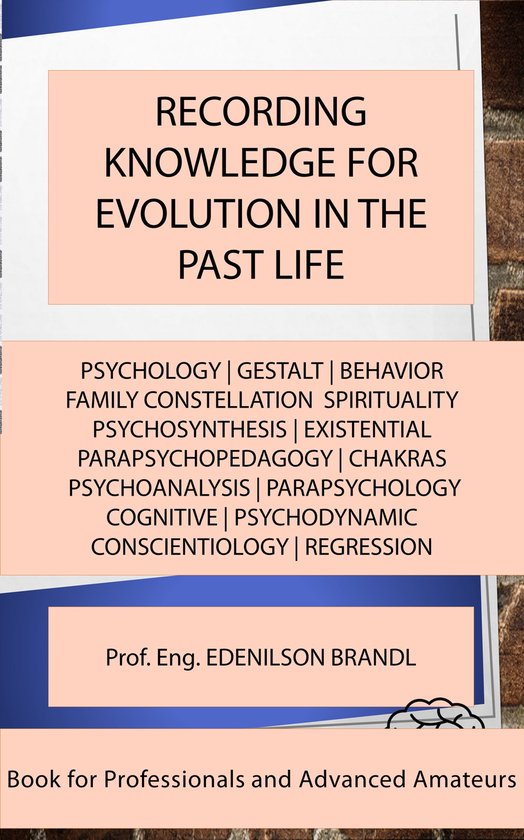 RECORDING KNOWLEDGE FOR EVOLUTION IN THE PAST LIFE

PSYCHOLOGY | GESTALT | BEHAVIOR
FAMILY CONSTELLATION SPIRITUALITY
PSYCHOSYNTHESIS | EXISTENTIAL
PARAPSYCHOPEDAGOGY | CHAKRAS
PSYCHOANALYSIS | PARAPSYCHOLOGY
COGNITIVE | PSYCHODYNAMIC
CONSCIENTIOLOGY | REGRESSION

Prof. Eng. EDENILSON BRANDL

Book for Professionals and Advanced Amateurs